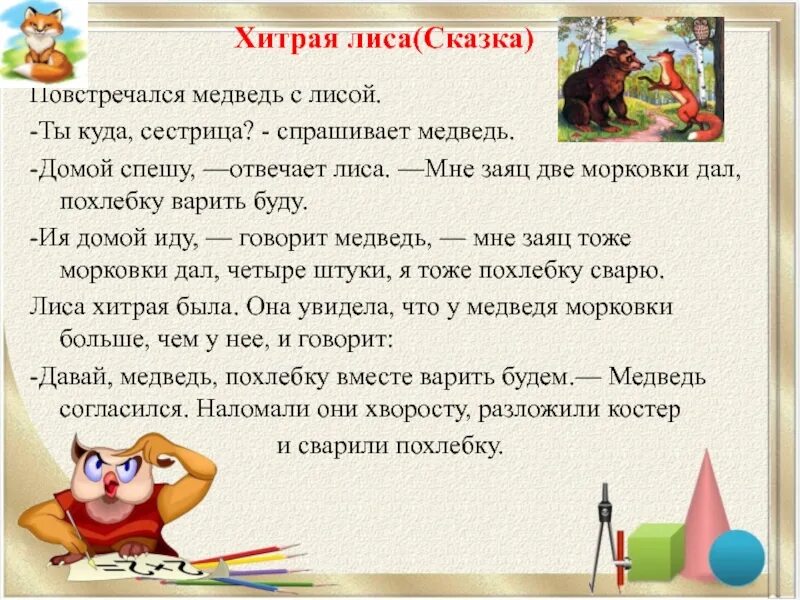 Хитрая лиса(Сказка)

Повстречался медведь с лисой.

-Ты куда, сестрица? - спрашивает медведь.

-Домой спешу, —отвечает лиса. —Мне заяц две морковки дал, похлебку варить буду.

-Ия домой иду, — говорит медведь, — мне заяц тоже морковки дал, четыре штуки, я тоже похлебку сварю.

Лиса хитрая была. Она увидела, что у медведя морковки больше, чем у нее, и говорит:

-Давай, медведь, похлебку вместе варить будем.— Медведь согласился. Наломали они хворосту, разложили костер и сварили похлебку.